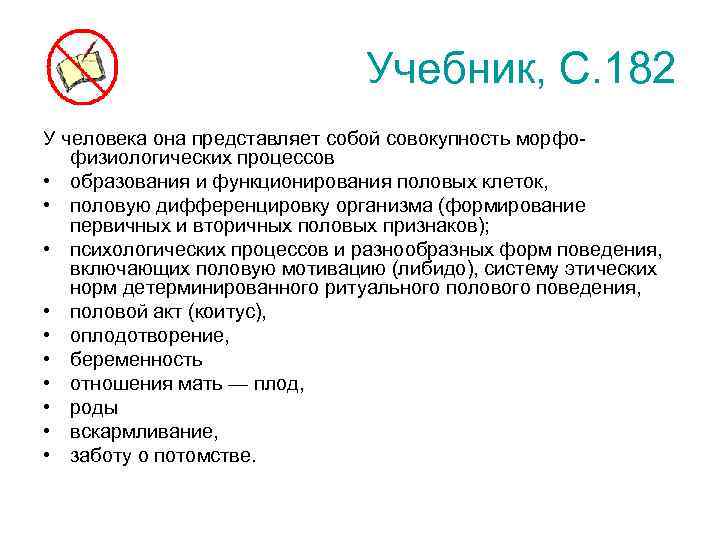 Учебник, С.182

У человека она представляет собой совокупность морфо-физиологических процессов

• образования и функционирования половых клеток,
• половую дифференцировку организма (формирование первичных и вторичных половых признаков);
• психологических процессов и разнообразных форм поведения, включающих половую мотивацию (либидо), систему этических норм детерминированного ритуального полового поведения,
• половой акт (коитус),
• оплодотворение,
• беременность
• отношения мать — плод,
• роды
• вскармливание,
• заботу о потомстве.